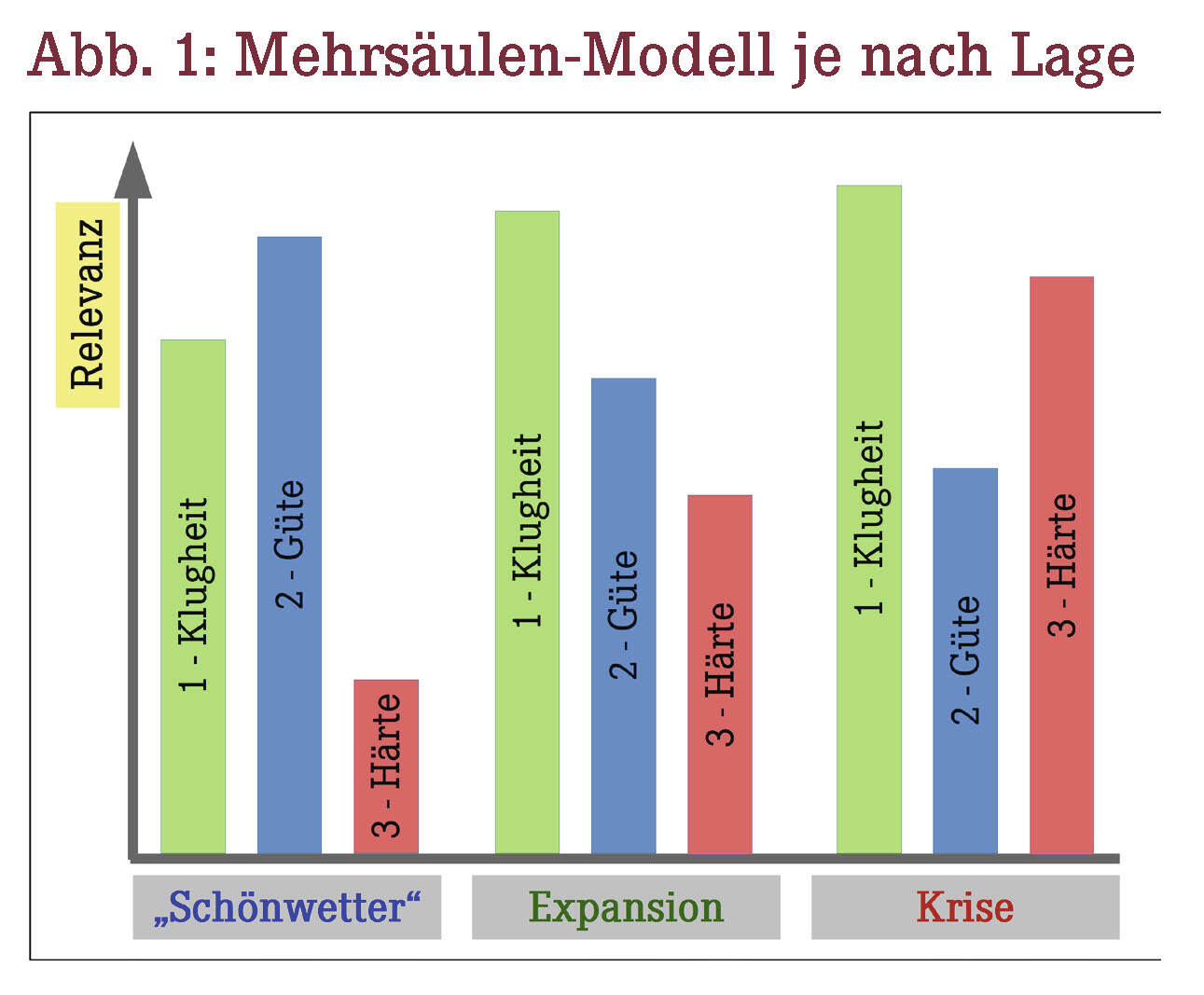 Abb. 1: Mehrsäulen-Modell je nach Lage

Relevanz

1 - Klugheit
2 - Güte
3 - Härte
1 - Klugheit
2 - Güte
3 - Härte
1 - Klugheit
2 - Güte
3 - Härte

„Schönwetter“
Expansion
Krise